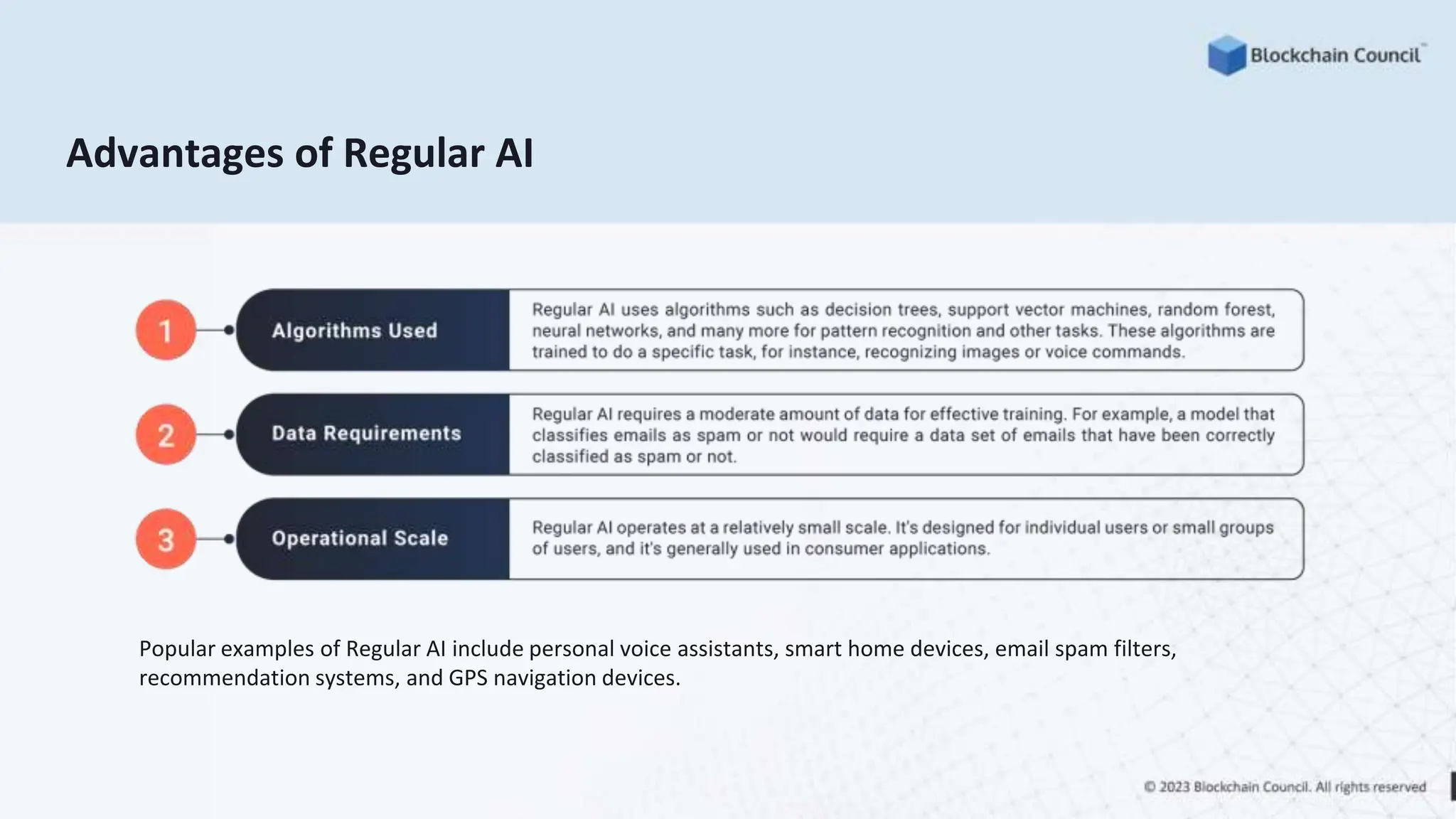 Blockchain Council™

Advantages of Regular AI

1 Algorithms Used

Regular AI uses algorithms such as decision trees, support vector machines, random forest, neural networks, and many more for pattern recognition and other tasks. These algorithms are trained to do a specific task, for instance, recognizing images or voice commands.

2 Data Requirements

Regular AI requires a moderate amount of data for effective training. For example, a model that classifies emails as spam or not would require a data set of emails that have been correctly classified as spam or not.

3 Operational Scale

Regular AI operates at a relatively small scale. It's designed for individual users or small groups of users, and it's generally used in consumer applications.

Popular examples of Regular AI include personal voice assistants, smart home devices, email spam filters, recommendation systems, and GPS navigation devices.

© 2023 Blockchain Council. All rights reserved